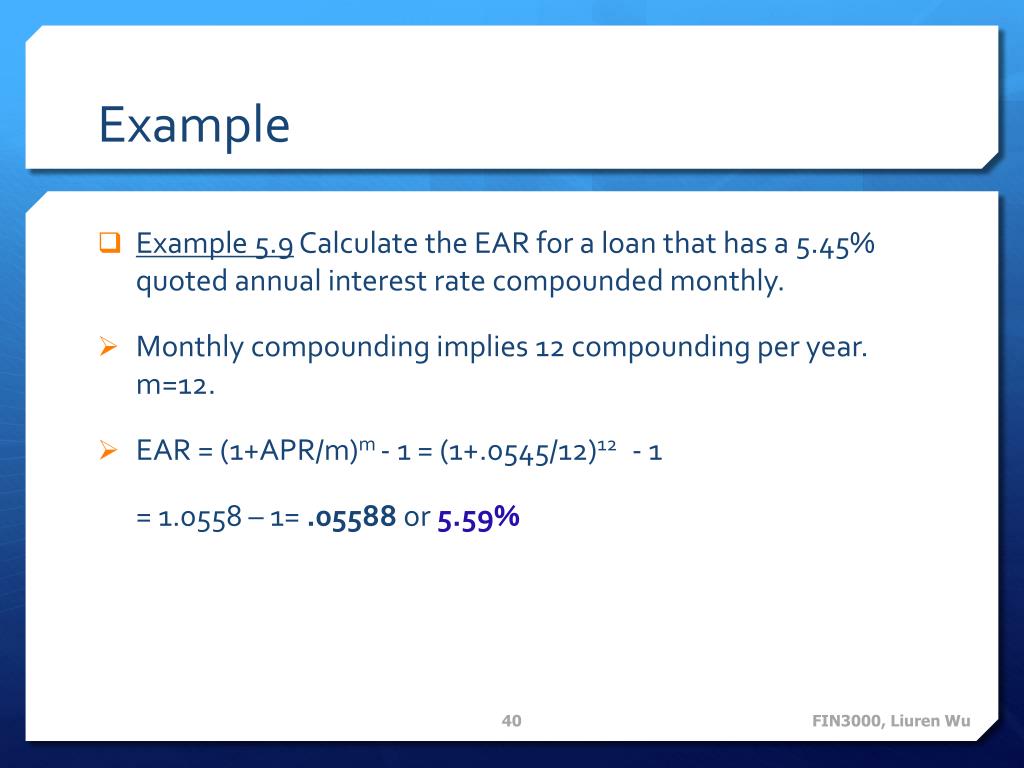 Example

Example 5.9 Calculate the EAR for a loan that has a 5.45% quoted annual interest rate compounded monthly.

Monthly compounding implies 12 compounding per year. m=12.

EAR = $(1+APR/m)^m - 1 = (1+.0545/12)^{12} - 1$

= 1.0558 – 1= .05588 or 5.59%

40

FIN3000, Liuren Wu